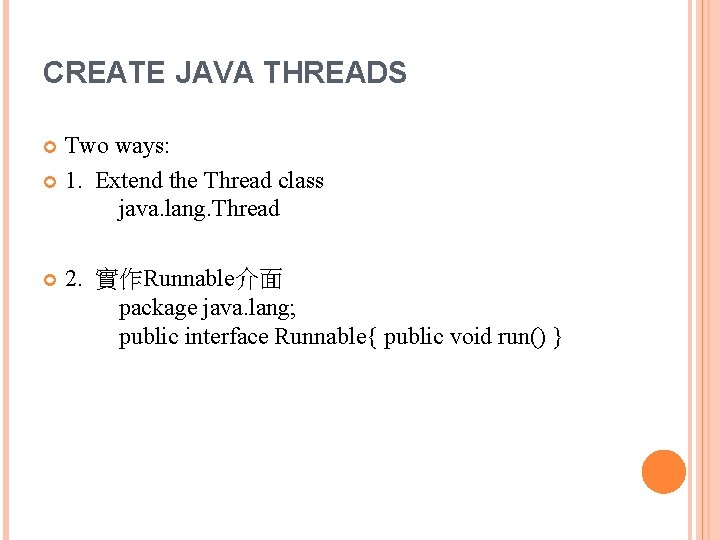 CREATE JAVA THREADS

Two ways:

1. Extend the Thread class
java.lang.Thread

2. 實作Runnable介面
package java.lang;
public interface Runnable{ public void run() }